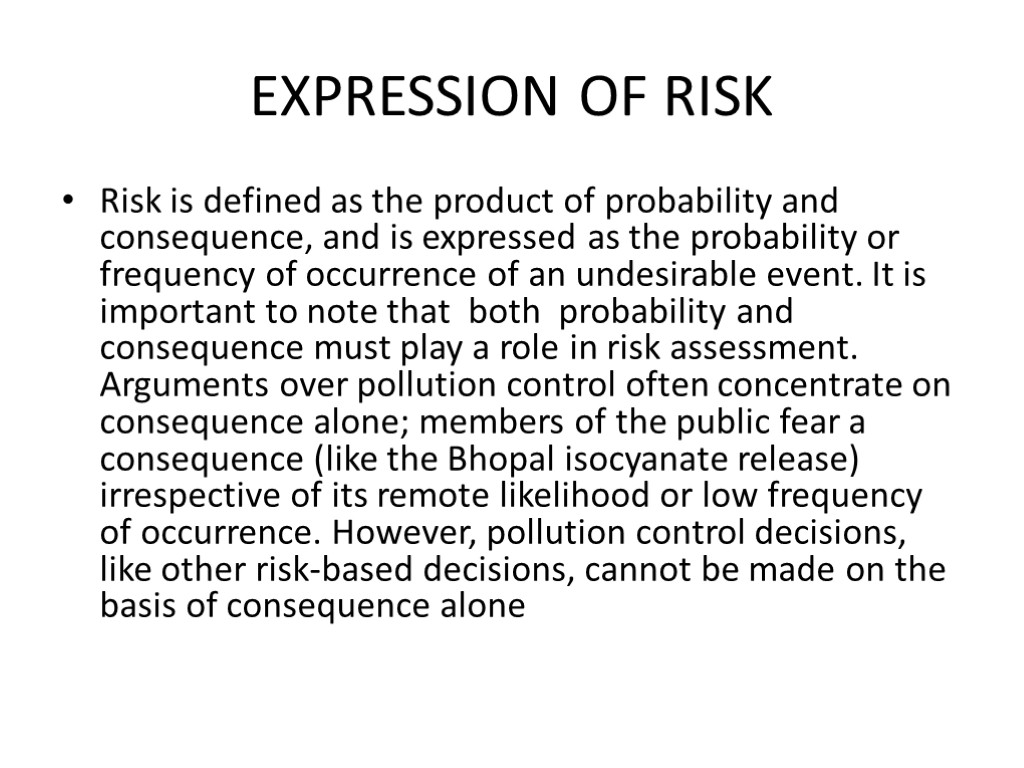 EXPRESSION OF RISK

• Risk is defined as the product of probability and consequence, and is expressed as the probability or frequency of occurrence of an undesirable event. It is important to note that both probability and consequence must play a role in risk assessment. Arguments over pollution control often concentrate on consequence alone; members of the public fear a consequence (like the Bhopal isocyanate release) irrespective of its remote likelihood or low frequency of occurrence. However, pollution control decisions, like other risk-based decisions, cannot be made on the basis of consequence alone